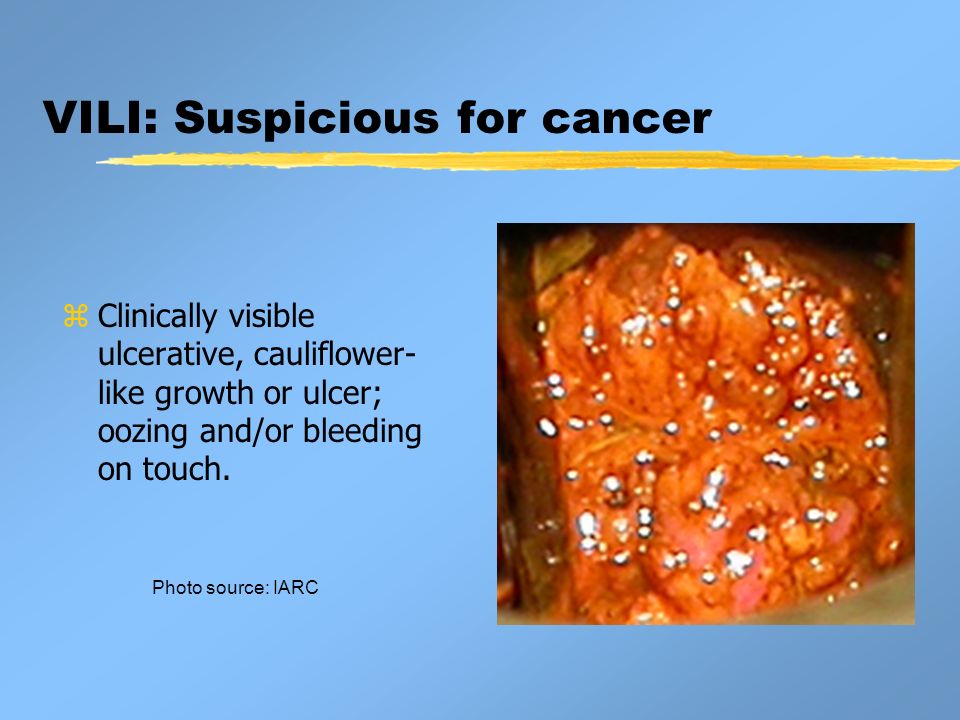 VILI: Suspicious for cancer

⌘ Clinically visible ulcerative, cauliflower-like growth or ulcer; oozing and/or bleeding on touch.

Photo source: IARC